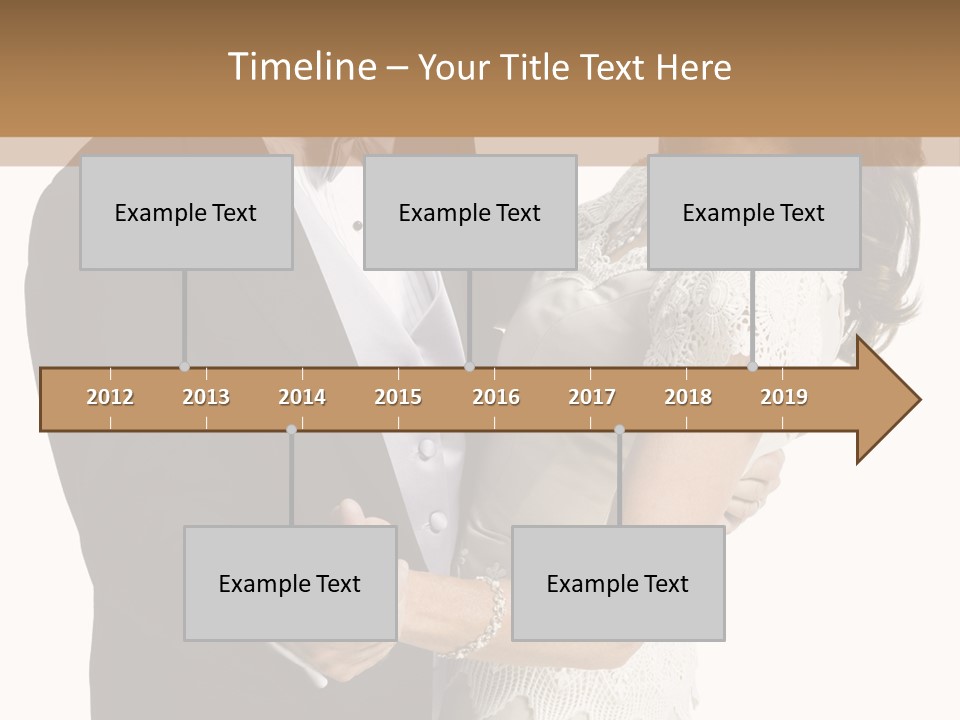 Timeline – Your Title Text Here

Example Text

Example Text

Example Text

2012 2013 2014 2015 2016 2017 2018 2019

Example Text

Example Text